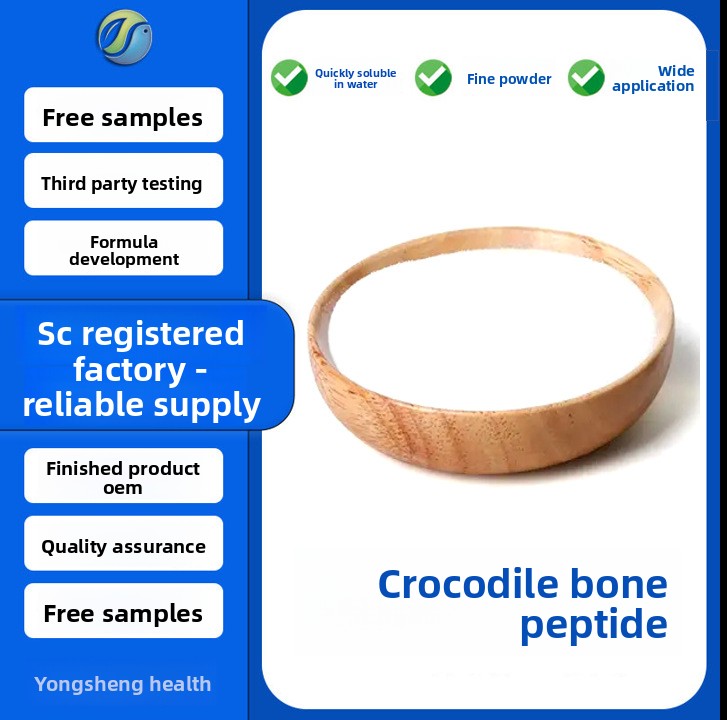 Free samples

Third party testing

Formula development

Sc registered factory - reliable supply

Finished product oem

Quality assurance

Free samples

Yongsheng health

Quickly soluble in water

Fine powder

Wide application

Crocodile bone peptide